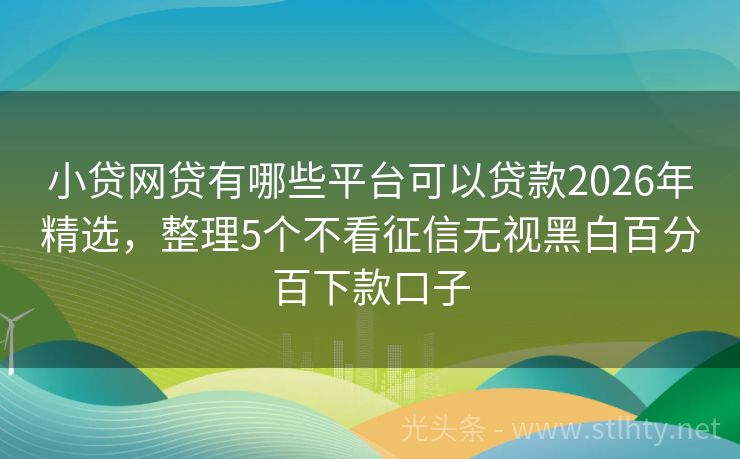 小贷网贷有哪些平台可以贷款2026年精选，整理5个不看征信无视黑白百分百下款口子

光头条 - www.stlhty.net